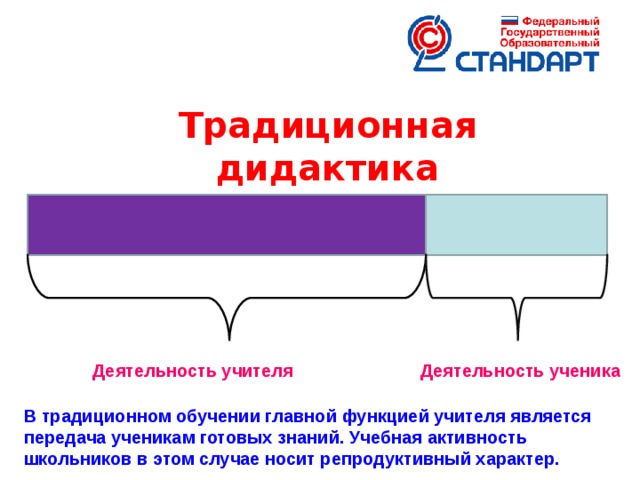 Федеральный
Государственный
Образовательный
СТАНДАРТ

Традиционная дидактика

Деятельность учителя

Деятельность ученика

В традиционном обучении главной функцией учителя является передача ученикам готовых знаний. Учебная активность школьников в этом случае носит репродуктивный характер.